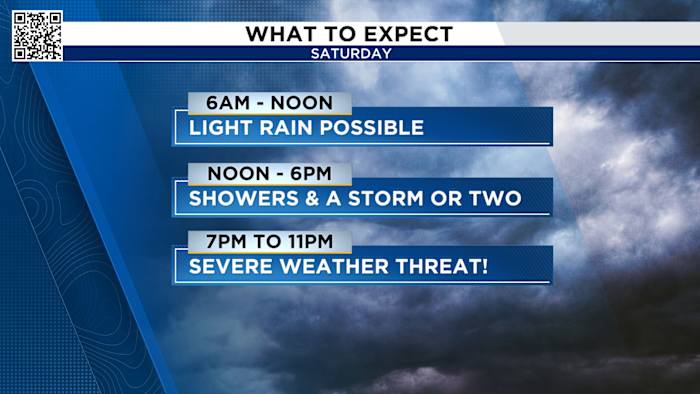 WHAT TO EXPECT
SATURDAY

6AM - NOON
LIGHT RAIN POSSIBLE

NOON - 6PM
SHOWERS & A STORM OR TWO

7PM TO 11PM
SEVERE WEATHER THREAT!